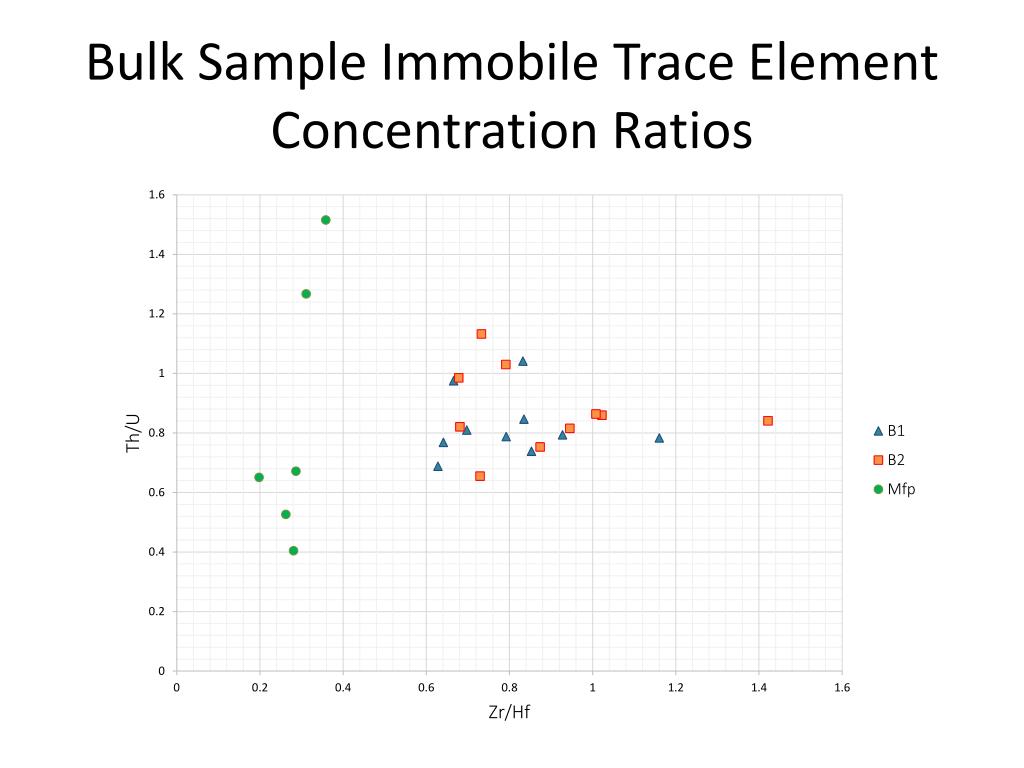 Bulk Sample Immobile Trace Element Concentration Ratios

1.6
1.4
1.2
1
0.8
0.6
0.4
0.2
0

Th/U

0 0.2 0.4 0.6 0.8 1 1.2 1.4 1.6

Zr/Hf

B1
B2
Mfp